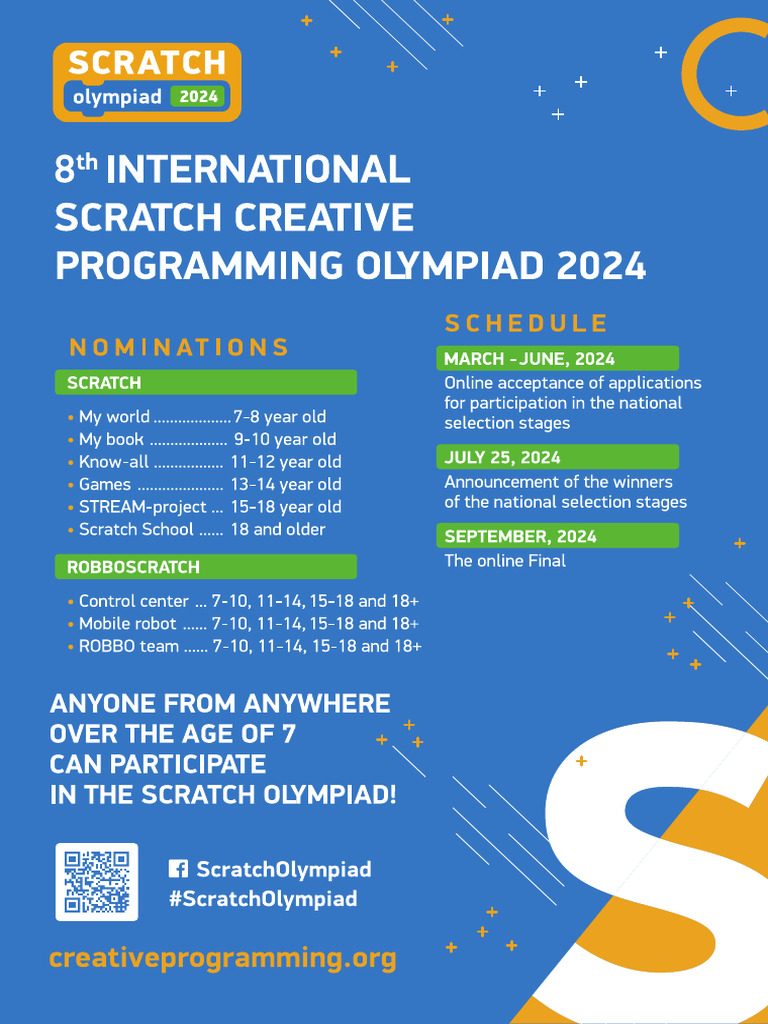 SCRATCH
olympiad 2024

8th INTERNATIONAL SCRATCH CREATIVE PROGRAMMING OLYMPIAD 2024

NOMINATIONS

SCRATCH

• My world .................. 7-8 year old
• My book .................. 9-10 year old
• Know-all ................ 11-12 year old
• Games ..................... 13-14 year old
• STREAM-project ... 15-18 year old
• Scratch School ...... 18 and older

ROBBOSCRATCH

• Control center ... 7-10, 11-14, 15-18 and 18+
• Mobile robot ...... 7-10, 11-14, 15-18 and 18+
• ROBBO team ...... 7-10, 11-14, 15-18 and 18+

SCHEDULE

MARCH - JUNE, 2024
Online acceptance of applications for participation in the national selection stages

JULY 25, 2024
Announcement of the winners of the national selection stages

SEPTEMBER, 2024
The online Final

ANYONE FROM ANYWHERE OVER THE AGE OF 7 CAN PARTICIPATE IN THE SCRATCH OLYMPIAD!

ScratchOlympiad
#ScratchOlympiad

creativeprogramming.org